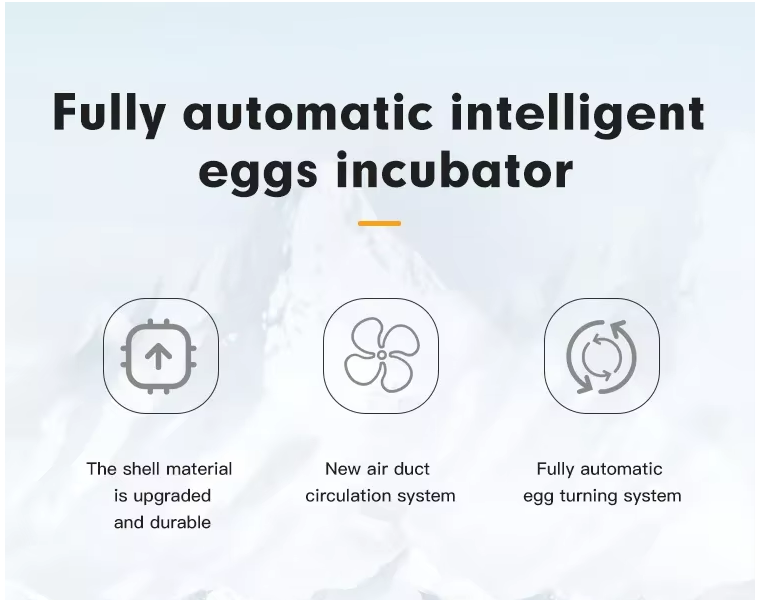 Fully automatic intelligent eggs incubator

The shell material is upgraded and durable

New air duct circulation system

Fully automatic egg turning system